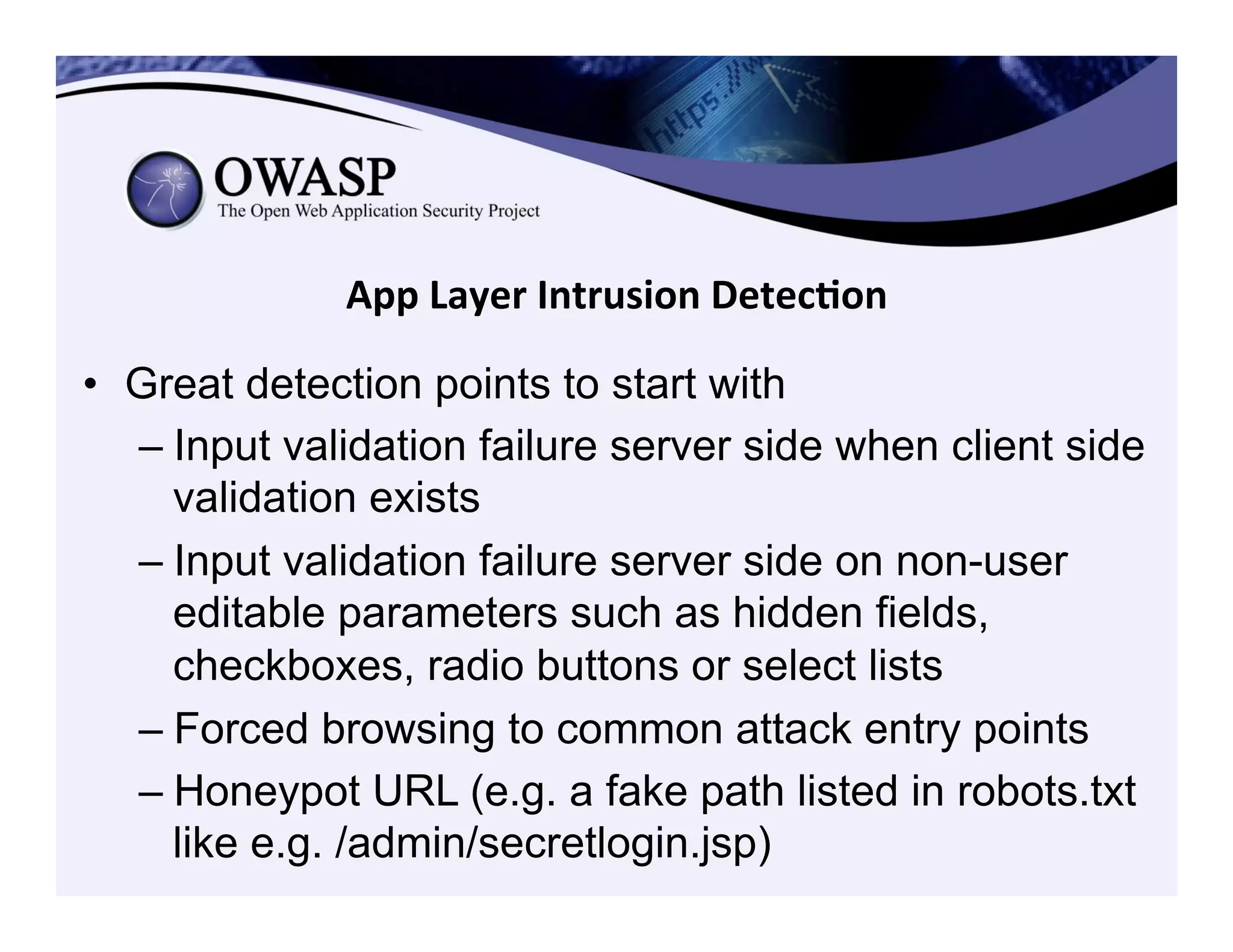 https://

OWASP
The Open Web Application Security Project

App Layer Intrusion Detection

• Great detection points to start with
– Input validation failure server side when client side validation exists
– Input validation failure server side on non-user editable parameters such as hidden fields, checkboxes, radio buttons or select lists
– Forced browsing to common attack entry points
– Honeypot URL (e.g. a fake path listed in robots.txt like e.g. /admin/secretlogin.jsp)